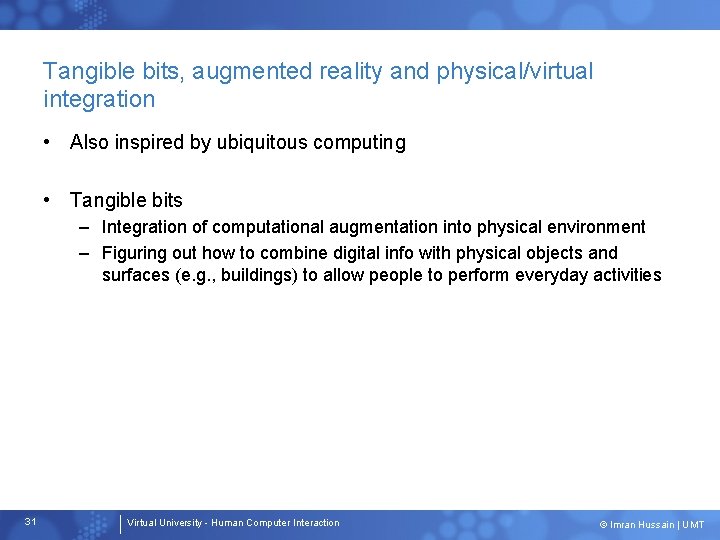 Tangible bits, augmented reality and physical/virtual integration

• Also inspired by ubiquitous computing

• Tangible bits
– Integration of computational augmentation into physical environment
– Figuring out how to combine digital info with physical objects and surfaces (e.g., buildings) to allow people to perform everyday activities

31 Virtual University - Human Computer Interaction © Imran Hussain | UMT